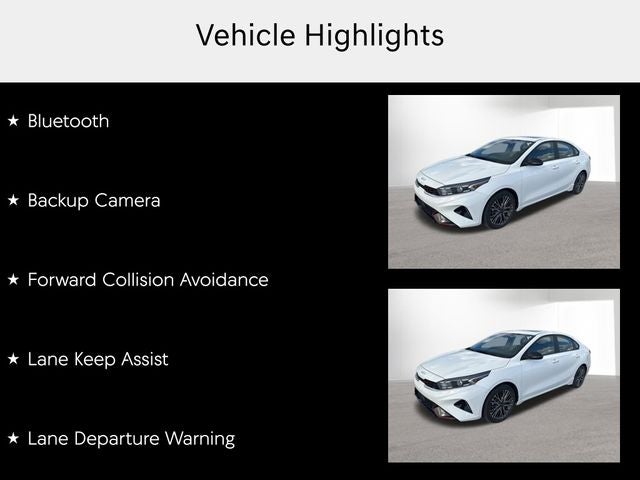 Vehicle Highlights

★ Bluetooth

★ Backup Camera

★ Forward Collision Avoidance

★ Lane Keep Assist

★ Lane Departure Warning